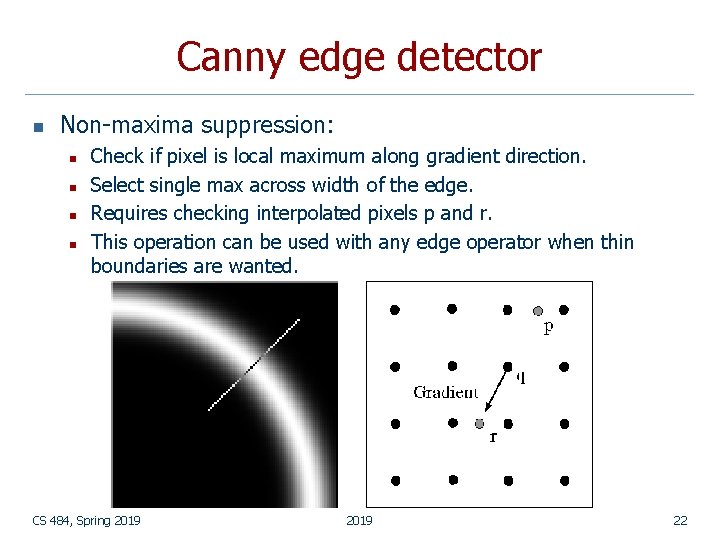 Canny edge detector

Non-maxima suppression:

Check if pixel is local maximum along gradient direction.

Select single max across width of the edge.

Requires checking interpolated pixels p and r.

This operation can be used with any edge operator when thin boundaries are wanted.

p

q

Gradient

r

CS 484, Spring 2019

2019

22